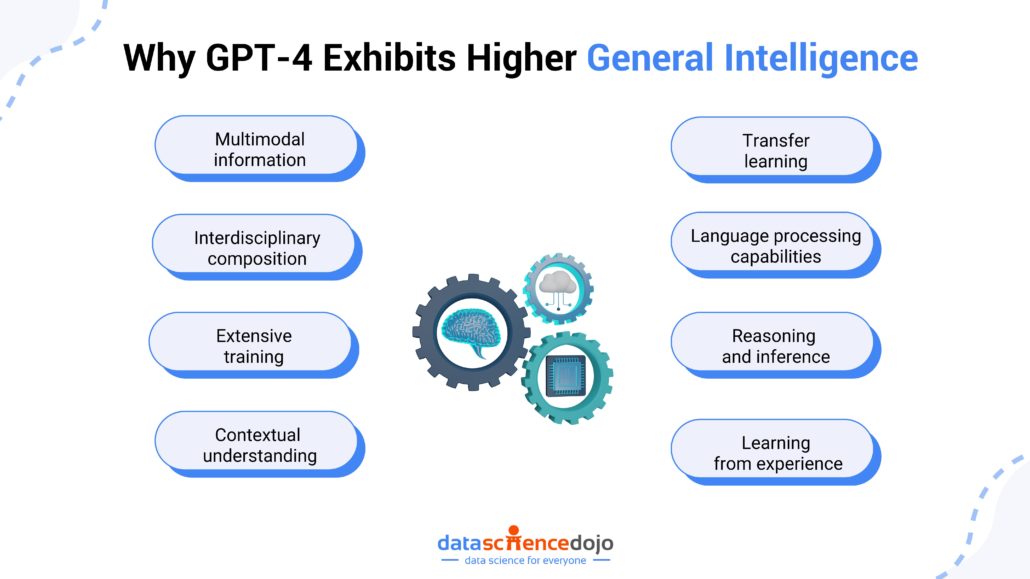 Why GPT-4 Exhibits Higher General Intelligence

Multimodal information

Interdisciplinary composition

Extensive training

Contextual understanding

Transfer learning

Language processing capabilities

Reasoning and inference

Learning from experience

datasciencedojo
data science for everyone